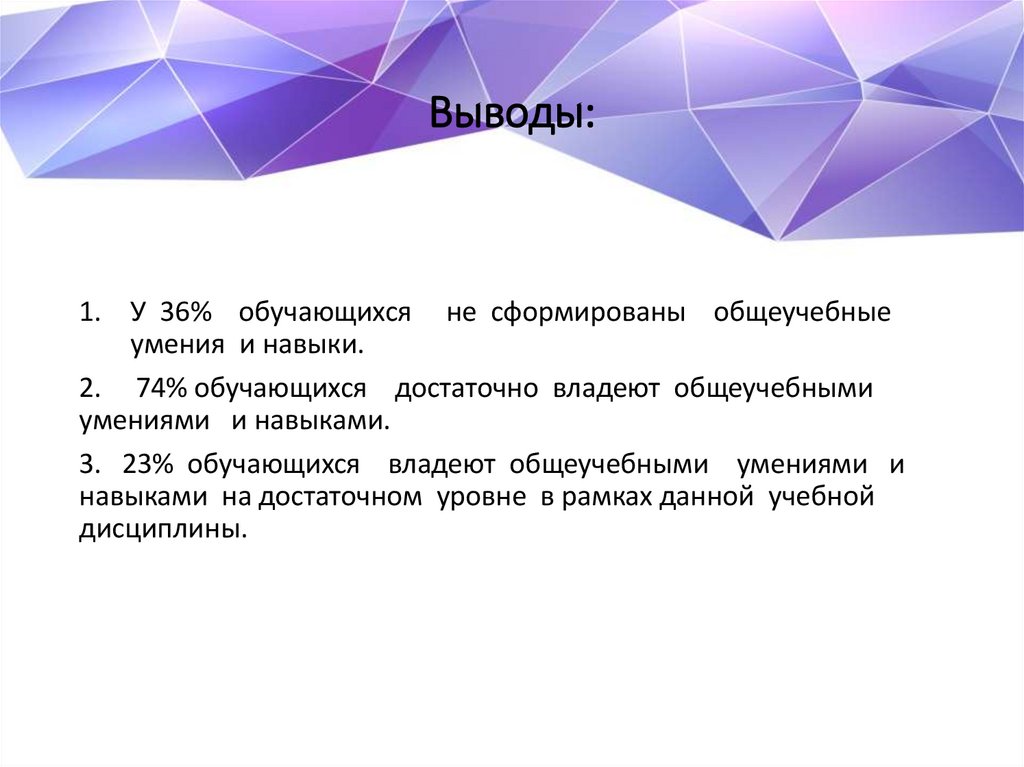 Выводы:

1. У 36% обучающихся не сформированы общеучебные умения и навыки.

2. 74% обучающихся достаточно владеют общеучебными умениями и навыками.

3. 23% обучающихся владеют общеучебными умениями и навыками на достаточном уровне в рамках данной учебной дисциплины.